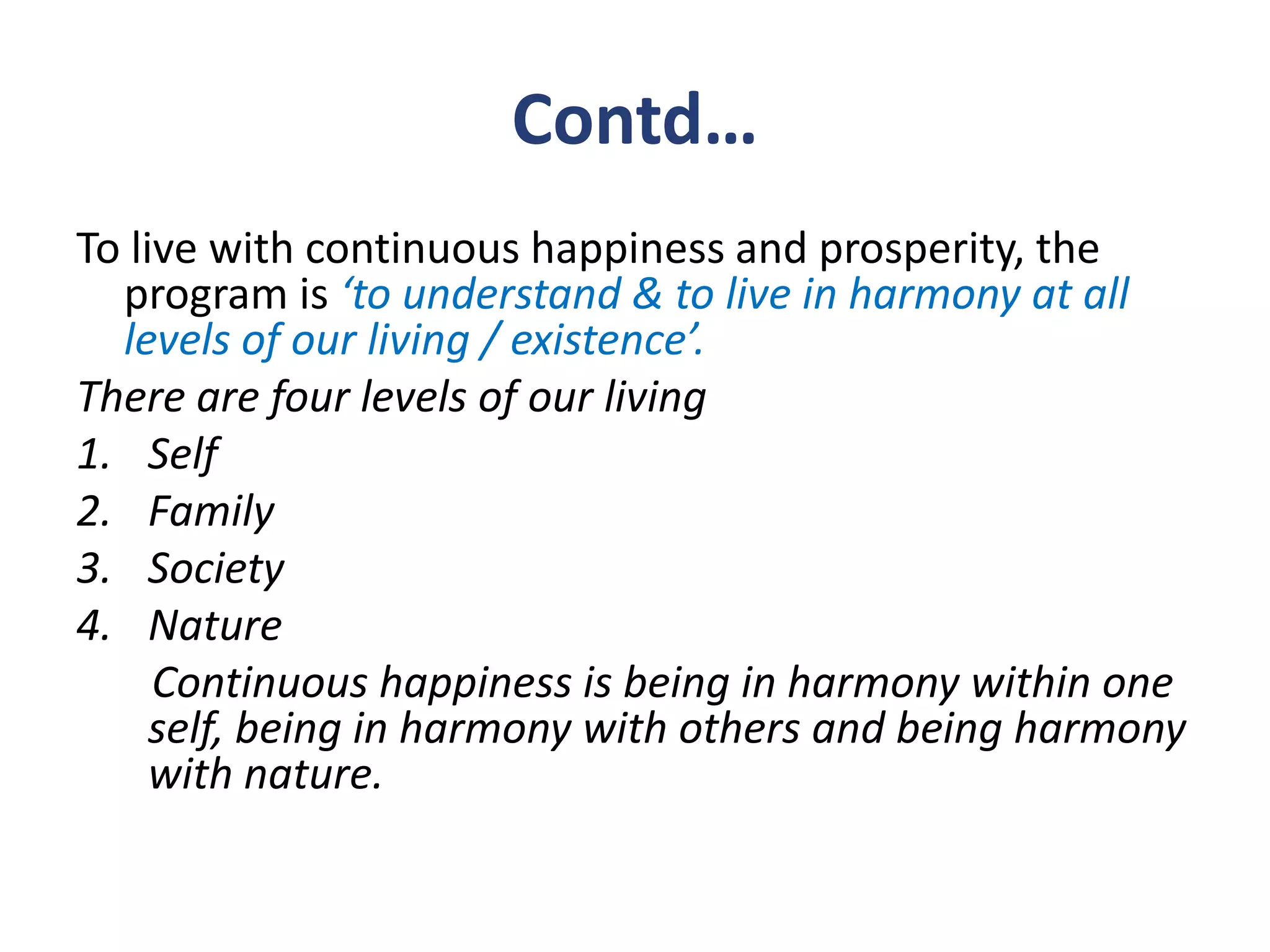 Contd…

To live with continuous happiness and prosperity, the program is ‘to understand & to live in harmony at all levels of our living / existence’.

There are four levels of our living

1. Self
2. Family
3. Society
4. Nature

Continuous happiness is being in harmony within one self, being in harmony with others and being harmony with nature.